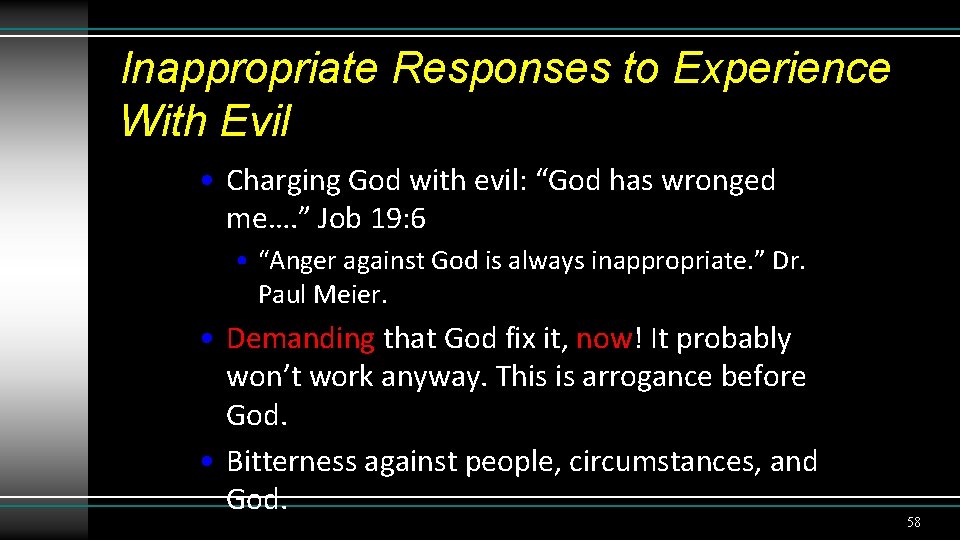 Inappropriate Responses to Experience With Evil

• Charging God with evil: “God has wronged me….” Job 19:6

• “Anger against God is always inappropriate.” Dr. Paul Meier.

• Demanding that God fix it, now! It probably won’t work anyway. This is arrogance before God.

• Bitterness against people, circumstances, and God.

58